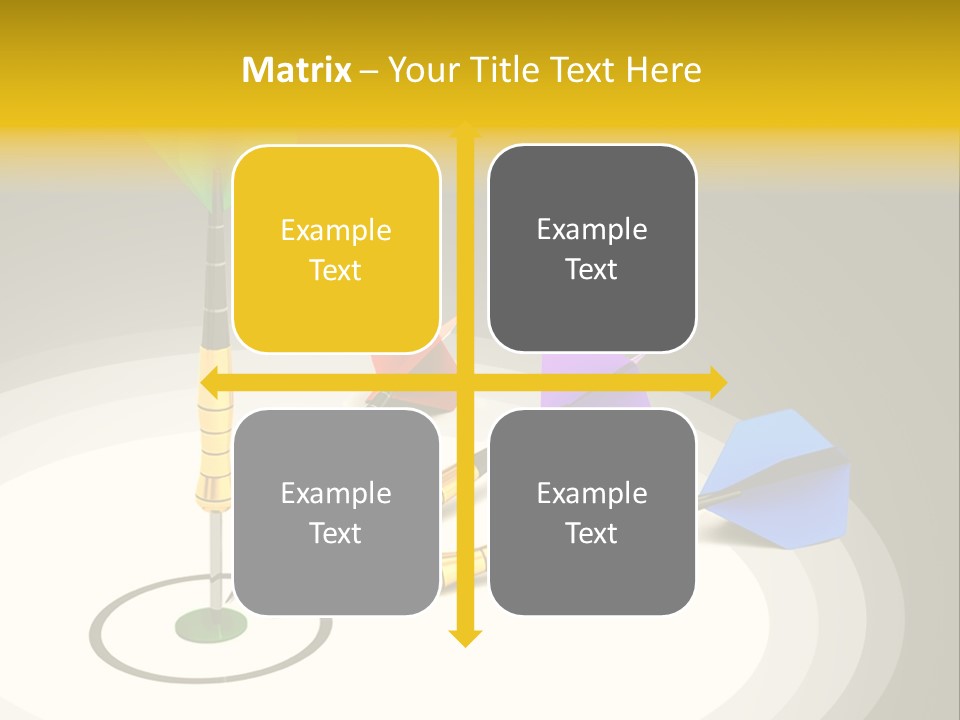 Matrix – Your Title Text Here

Example Text

Example Text

Example Text

Example Text